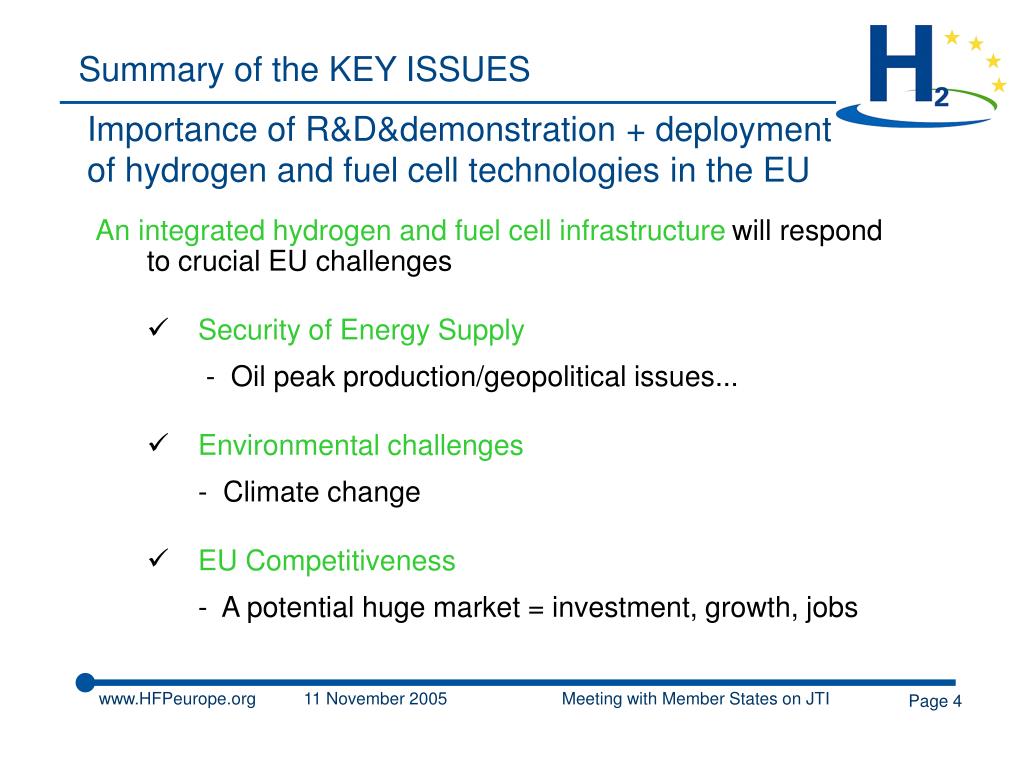 Summary of the KEY ISSUES

$H_2$

Importance of R&D&demonstration + deployment of hydrogen and fuel cell technologies in the EU

An integrated hydrogen and fuel cell infrastructure will respond to crucial EU challenges

✓ Security of Energy Supply

- Oil peak production/geopolitical issues...

✓ Environmental challenges

- Climate change

✓ EU Competitiveness

- A potential huge market = investment, growth, jobs

www.HFPeurope.org 11 November 2005 Meeting with Member States on JTI Page 4